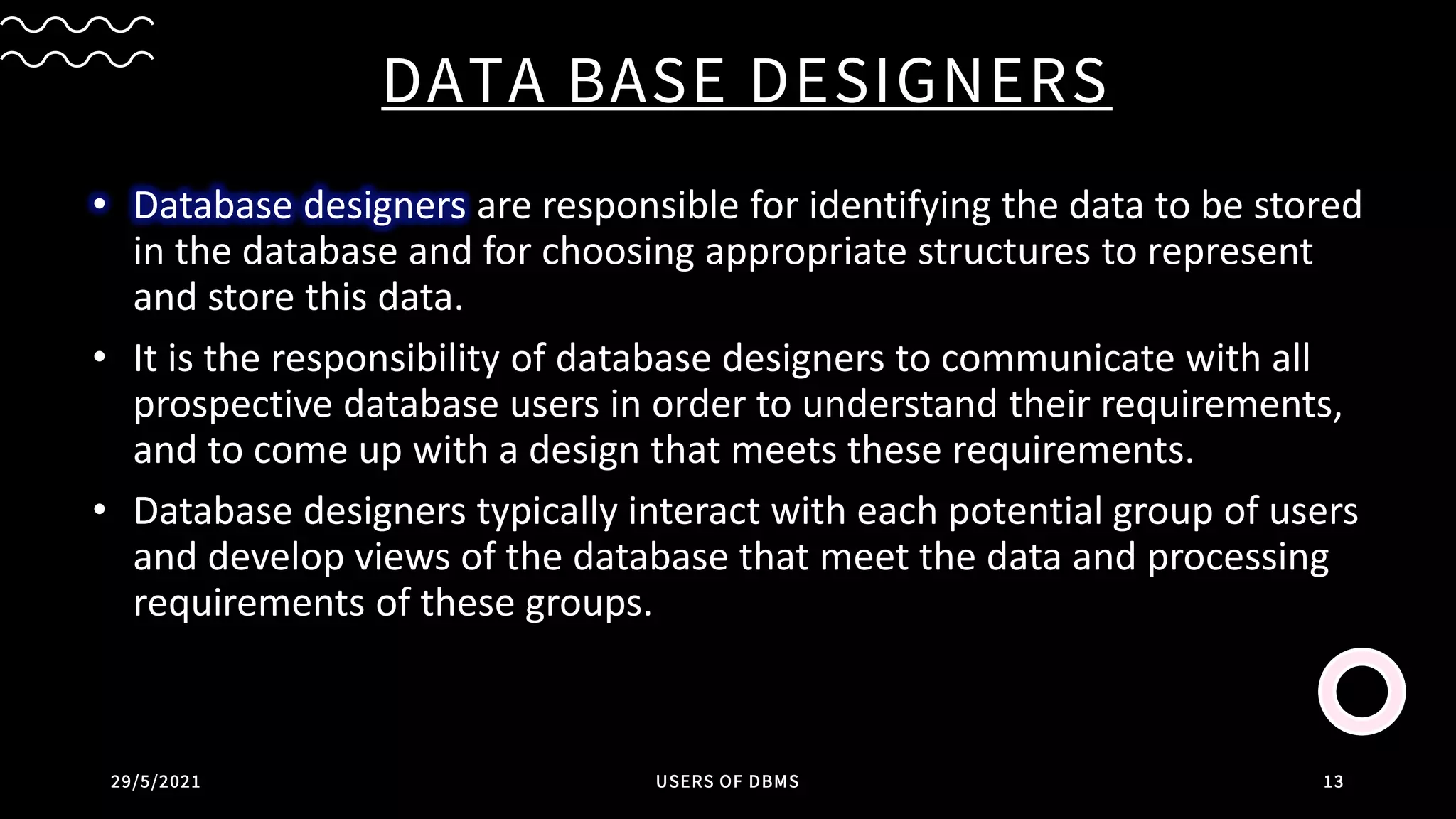 DATA BASE DESIGNERS

• Database designers are responsible for identifying the data to be stored in the database and for choosing appropriate structures to represent and store this data.

• It is the responsibility of database designers to communicate with all prospective database users in order to understand their requirements, and to come up with a design that meets these requirements.

• Database designers typically interact with each potential group of users and develop views of the database that meet the data and processing requirements of these groups.

29/5/2021

USERS OF DBMS

13